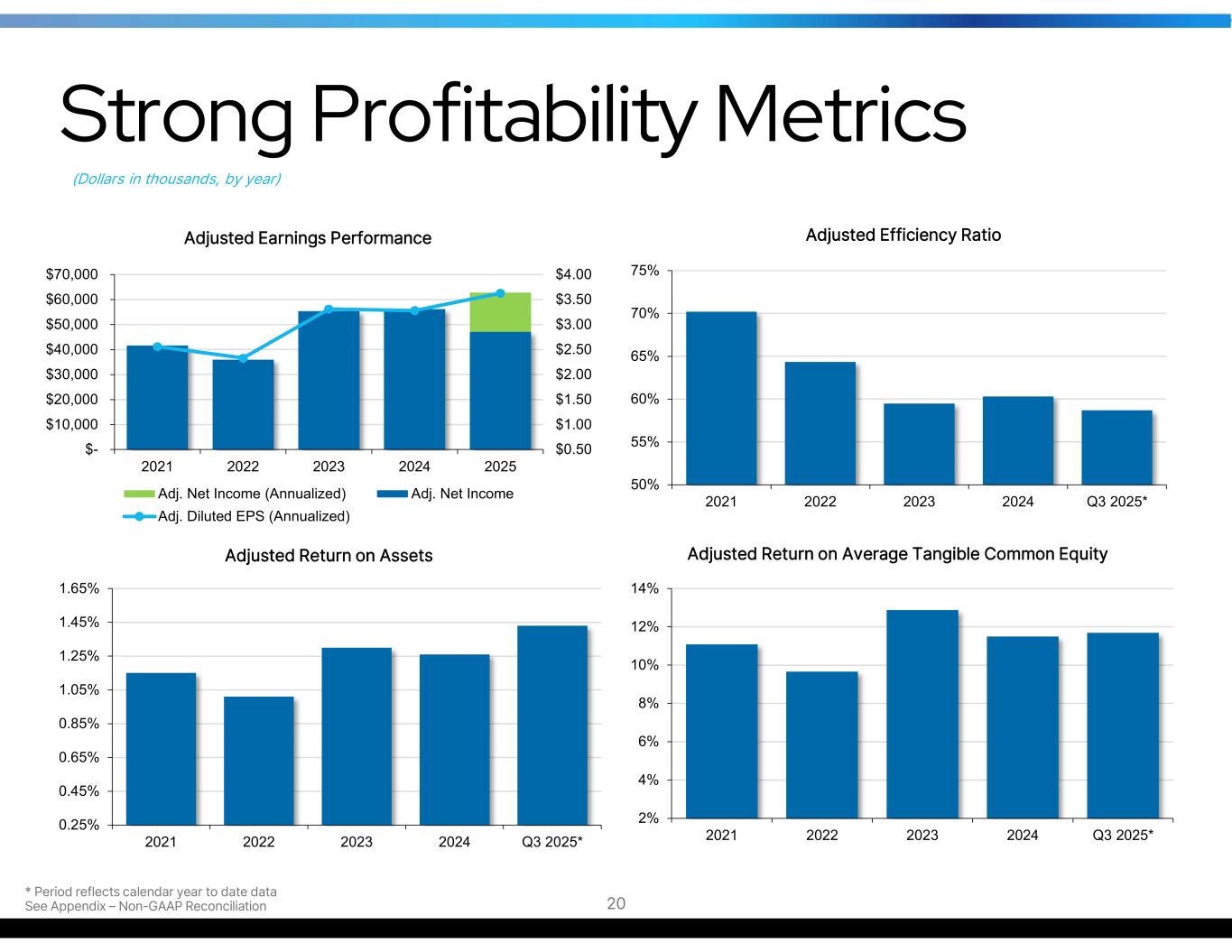 Strong Profitability Metrics

(Dollars in thousands, by year)

Adjusted Earnings Performance

$70,000
$60,000
$50,000
$40,000
$30,000
$20,000
$10,000
$-

$4.00
$3.50
$3.00
$2.50
$2.00
$1.50
$1.00
$0.50

2021 2022 2023 2024 2025

Adj. Net Income (Annualized)
Adj. Net Income
Adj. Diluted EPS (Annualized)

Adjusted Efficiency Ratio

75%
70%
65%
60%
55%
50%

2021 2022 2023 2024 Q3 2025*

Adjusted Return on Assets

1.65%
1.45%
1.25%
1.05%
0.85%
0.65%
0.45%
0.25%

2021 2022 2023 2024 Q3 2025*

Adjusted Return on Average Tangible Common Equity

14%
12%
10%
8%
6%
4%
2%

2021 2022 2023 2024 Q3 2025*

* Period reflects calendar year to date data
See Appendix – Non-GAAP Reconciliation

20